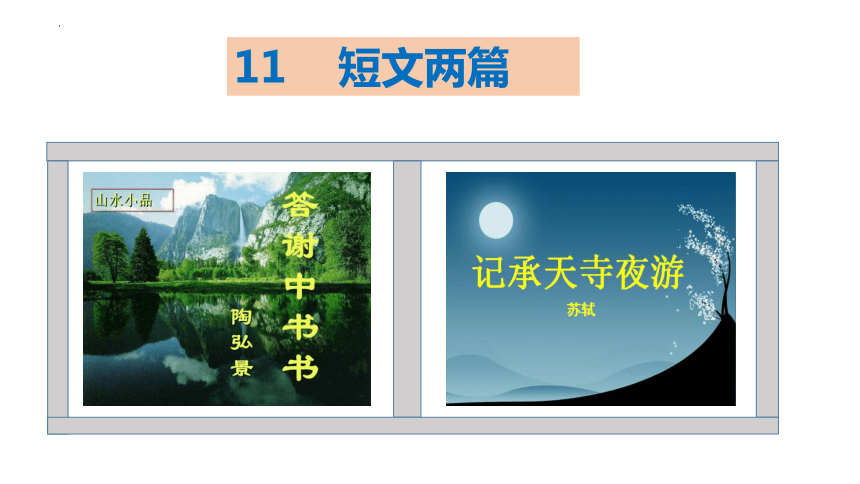 11　短文两篇

山水小品

答谢中书书

陶弘景

记承天寺夜游

苏轼